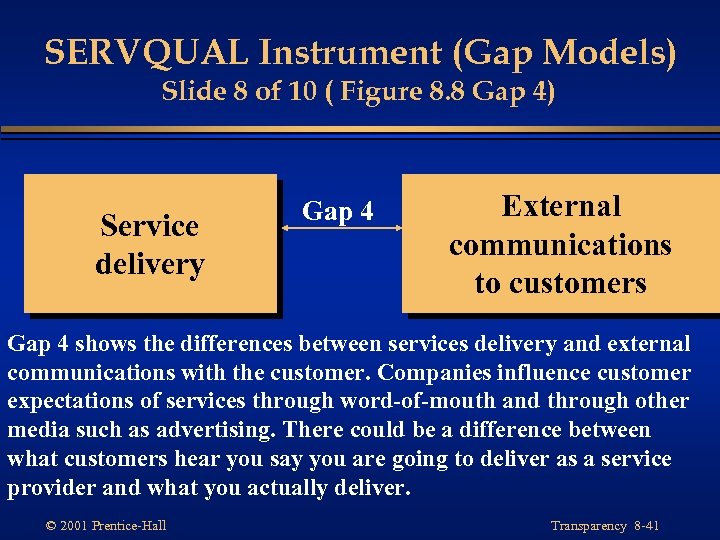 SERVQUAL Instrument (Gap Models)
Slide 8 of 10 ( Figure 8.8 Gap 4)

Service delivery

Gap 4

External communications to customers

Gap 4 shows the differences between services delivery and external communications with the customer. Companies influence customer expectations of services through word-of-mouth and through other media such as advertising. There could be a difference between what customers hear you say you are going to deliver as a service provider and what you actually deliver.

© 2001 Prentice-Hall

Transparency 8-41